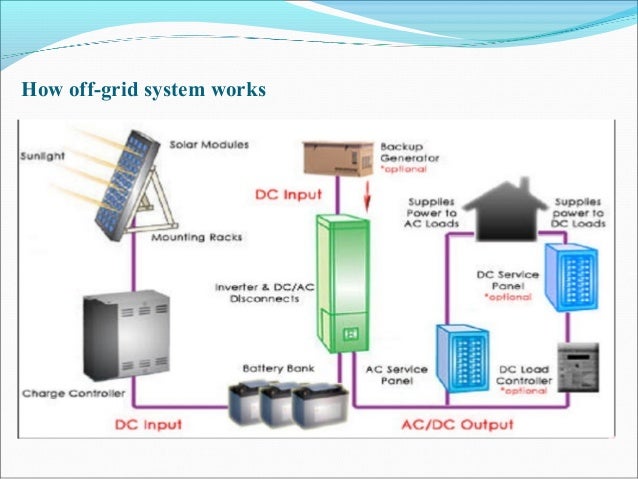 How off-grid system works

Sunlight

Solar Modules

Mounting Racks

Backup Generator *optional

DC Input

Supplies Power to AC Loads

Supplies power to DC Loads

Inverter & DC/AC Disconnects

DC Service Panel *optional

Charge Controller

Battery Bank

AC Service Panel

DC Load Controller *optional

DC Input

AC/DC Output